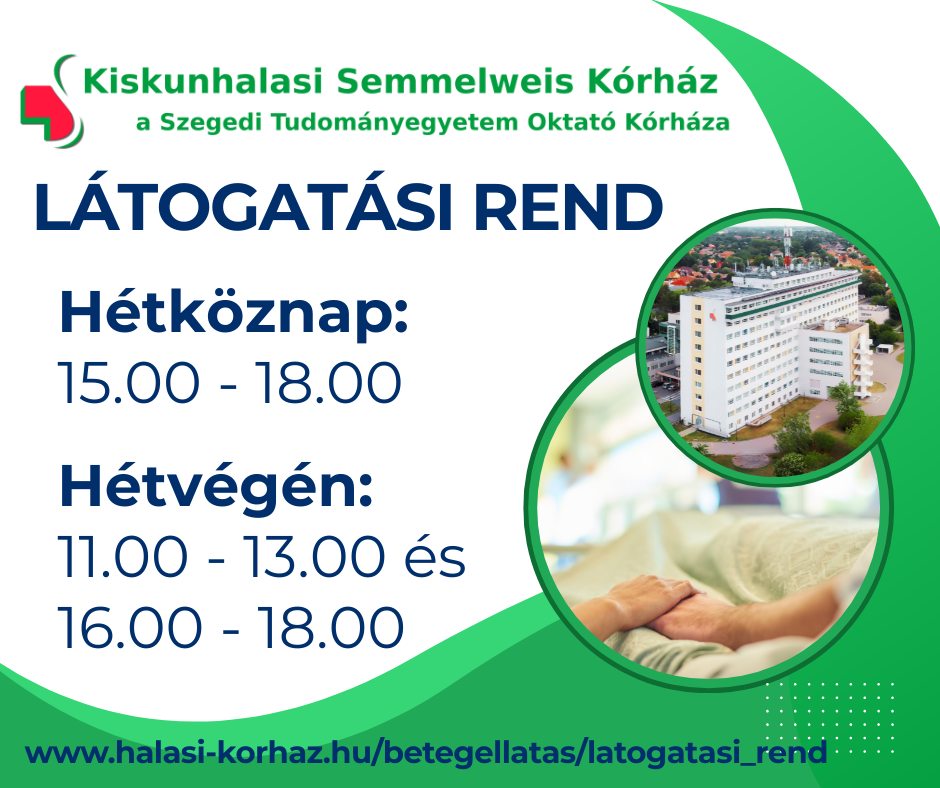 Kiskunhalasi Semmelweis Kórház
a Szegedi Tudományegyetem Oktató Kórháza

LÁTOGATÁSI REND

Hétköznap:
15.00 - 18.00

Hétvégén:
11.00 - 13.00 és
16.00 - 18.00

www.halasi-korhaz.hu/betegellatas/latogatasi_rend